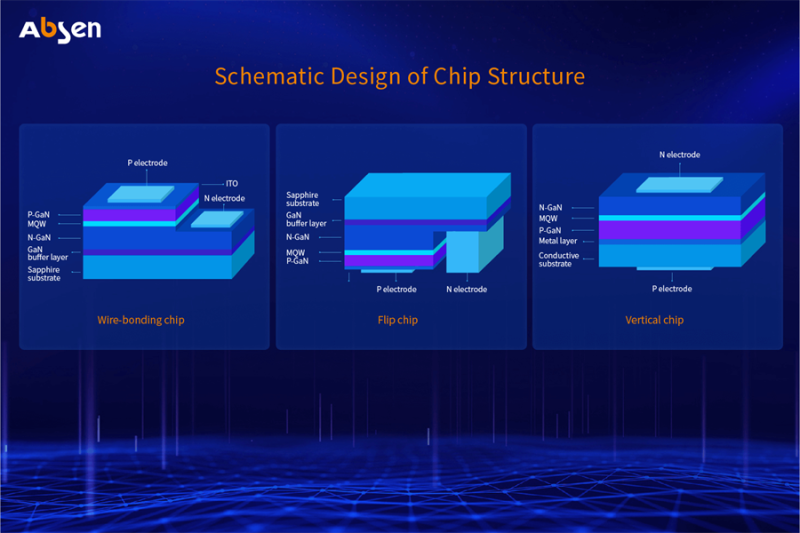 Absen

Schematic Design of Chip Structure

P electrode
ITO
N electrode
P-GaN
MQW
N-GaN
GaN buffer layer
Sapphire substrate

Wire-bonding chip

Sapphire substrate
GaN buffer layer
N-GaN
MQW
P-GaN
P electrode
N electrode

Flip chip

N electrode
N-GaN
MQW
P-GaN
Metal layer
Conductive substrate
P electrode

Vertical chip